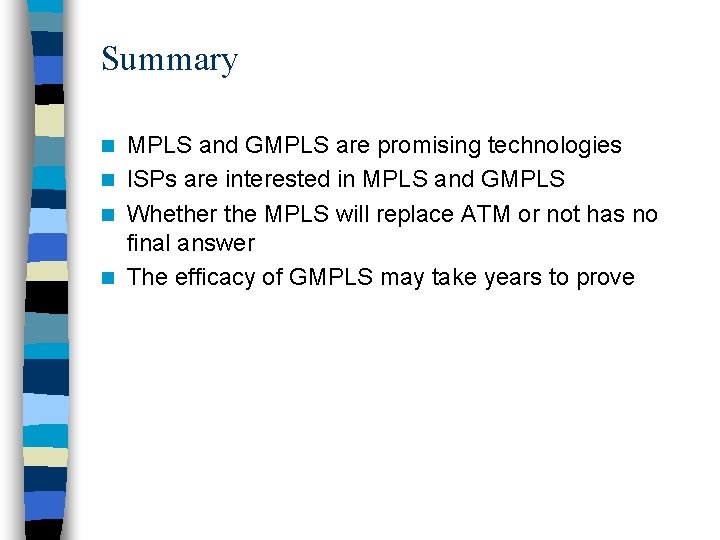 Summary

- MPLS and GMPLS are promising technologies
- ISPs are interested in MPLS and GMPLS
- Whether the MPLS will replace ATM or not has no final answer
- The efficacy of GMPLS may take years to prove